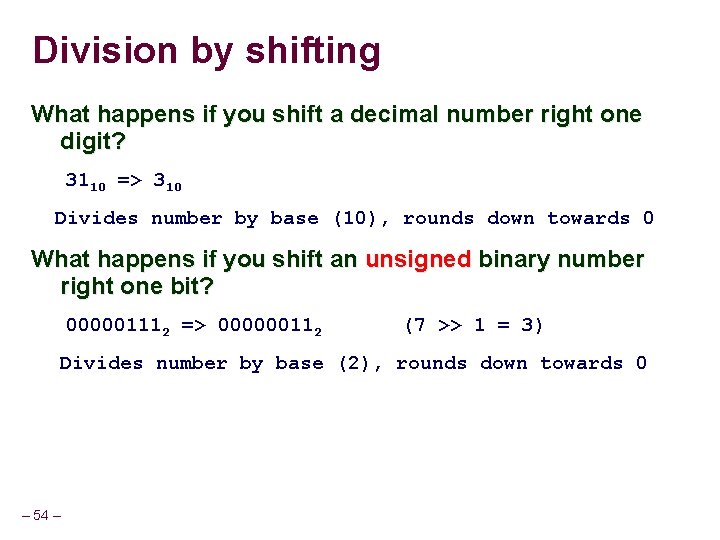 Division by shifting

What happens if you shift a decimal number right one digit?

$31_{10}$ => $3_{10}$

Divides number by base (10), rounds down towards 0

What happens if you shift an unsigned binary number right one bit?

$00000111_2$ => $00000011_2$ (7 >> 1 = 3)

Divides number by base (2), rounds down towards 0

– 54 –